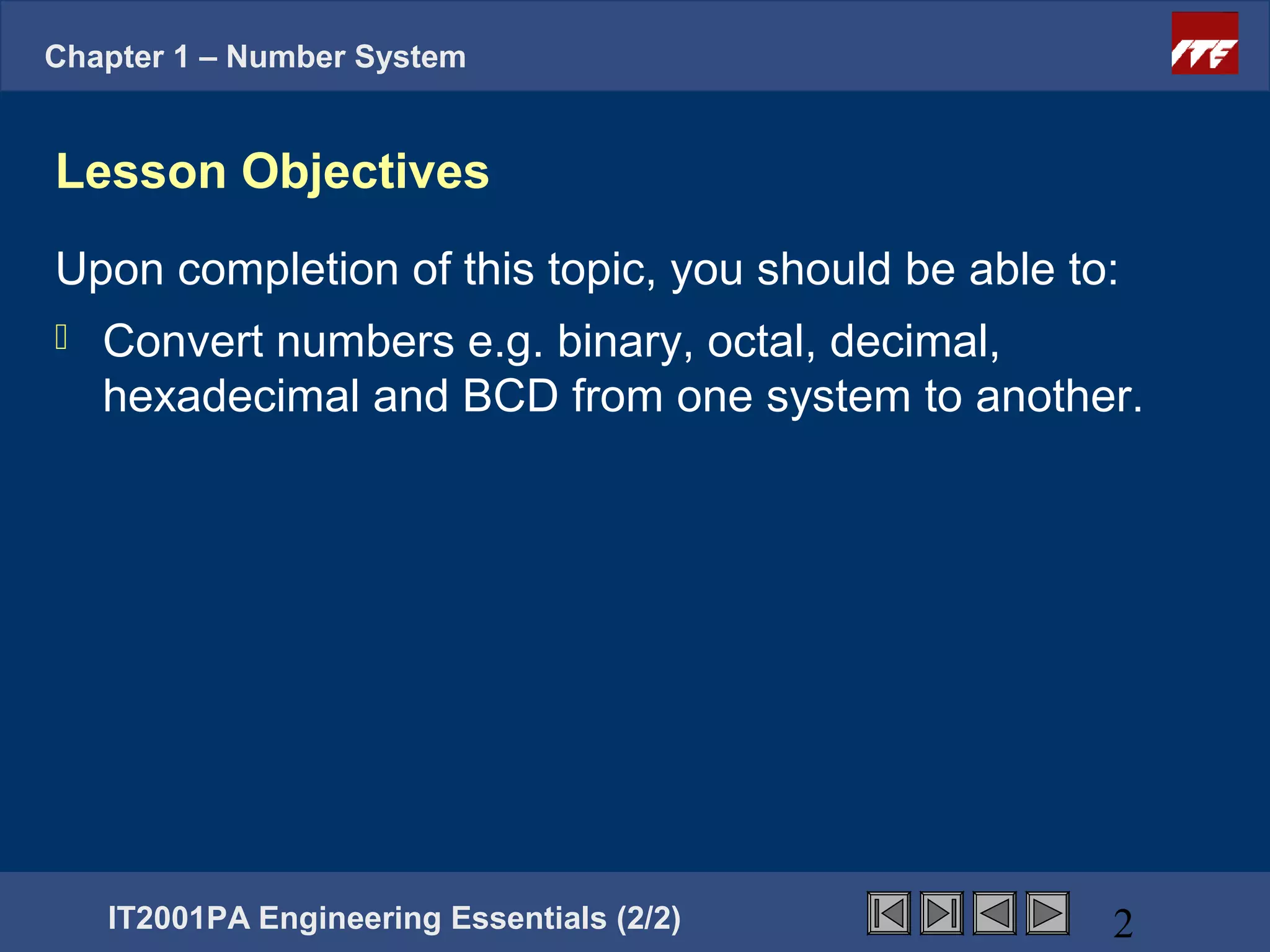 Chapter 1 – Number System

ITE

Lesson Objectives

Upon completion of this topic, you should be able to:

Convert numbers e.g. binary, octal, decimal, hexadecimal and BCD from one system to another.

IT2001PA Engineering Essentials (2/2)

2